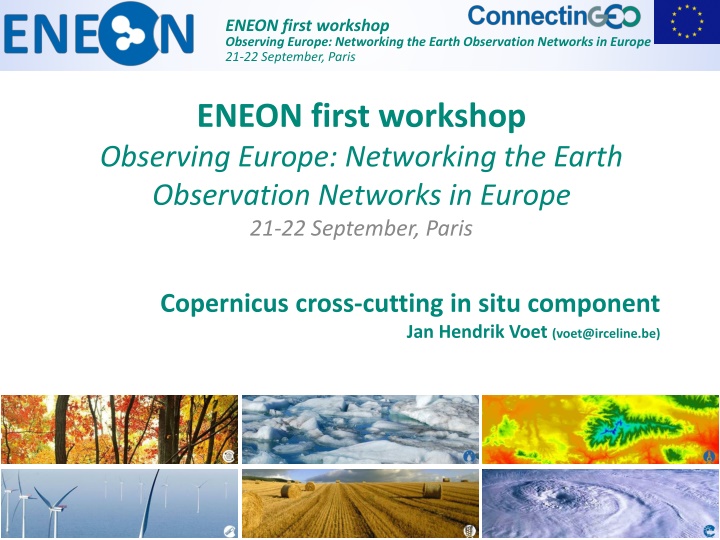 ENEON

ENEON first workshop
Observing Europe: Networking the Earth Observation Networks in Europe
21-22 September, Paris

ConnectinGEO

ENEON first workshop
Observing Europe: Networking the Earth Observation Networks in Europe
21-22 September, Paris

Copernicus cross-cutting in situ component
Jan Hendrik Voet (voet@irceline.be)